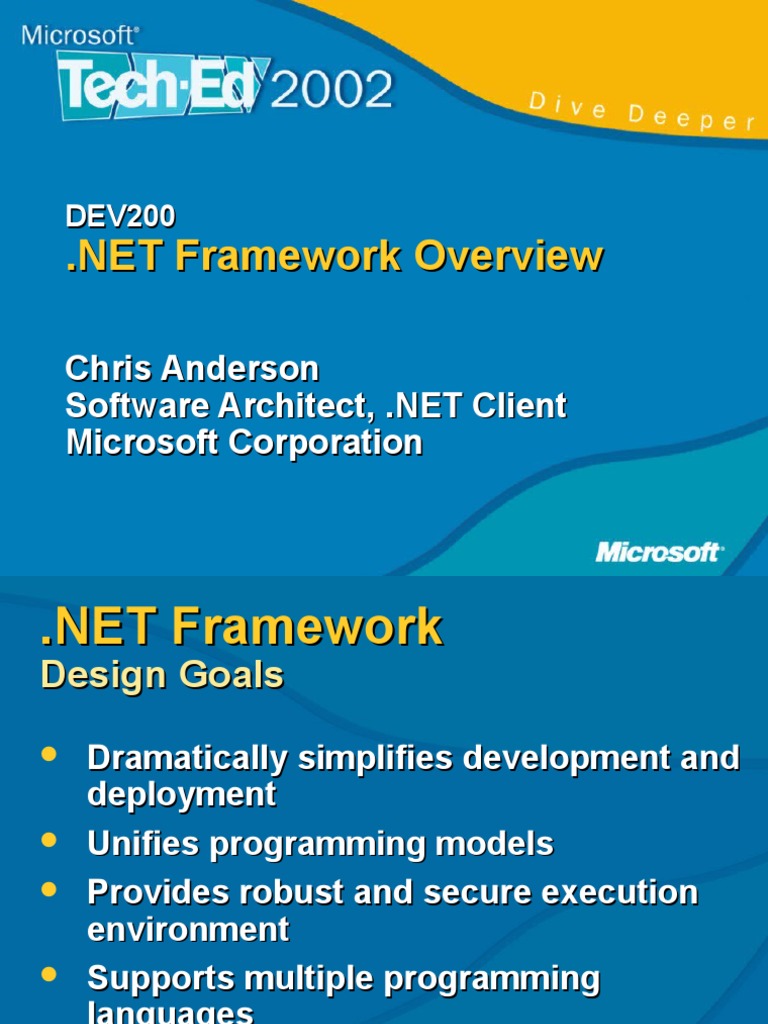 Microsoft®
Tech·Ed 2002
Dive Deeper

DEV200
.NET Framework Overview

Chris Anderson
Software Architect, .NET Client
Microsoft Corporation

Microsoft®

.NET Framework
Design Goals

- Dramatically simplifies development and deployment
- Unifies programming models
- Provides robust and secure execution environment
- Supports multiple programming languages